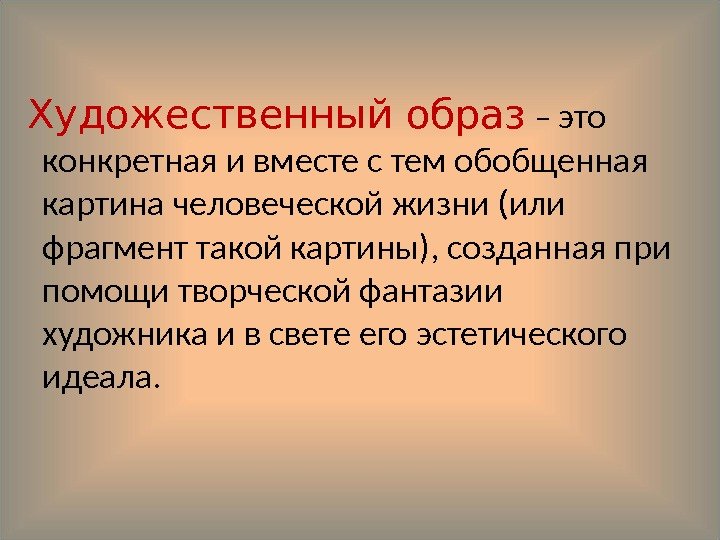 Художественный образ – это конкретная и вместе с тем обобщенная картина человеческой жизни (или фрагмент такой картины), созданная при помощи творческой фантазии художника и в свете его эстетического идеала.